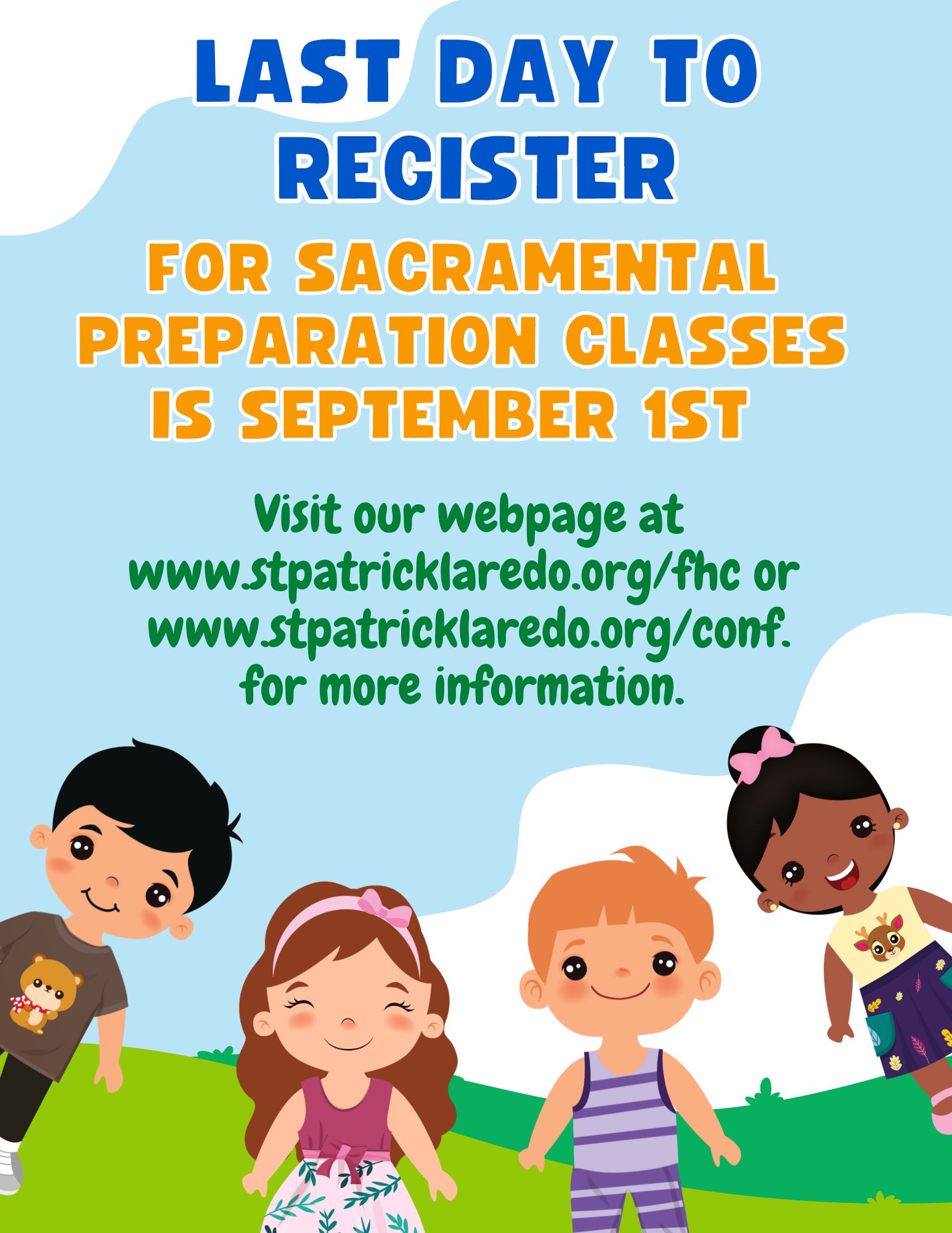 LAST DAY TO REGISTER

FOR SACRAMENTAL PREPARATION CLASSES IS SEPTEMBER 1ST

Visit our webpage at www.stpatricklaredo.org/fhc or www.stpatricklaredo.org/conf. for more information.